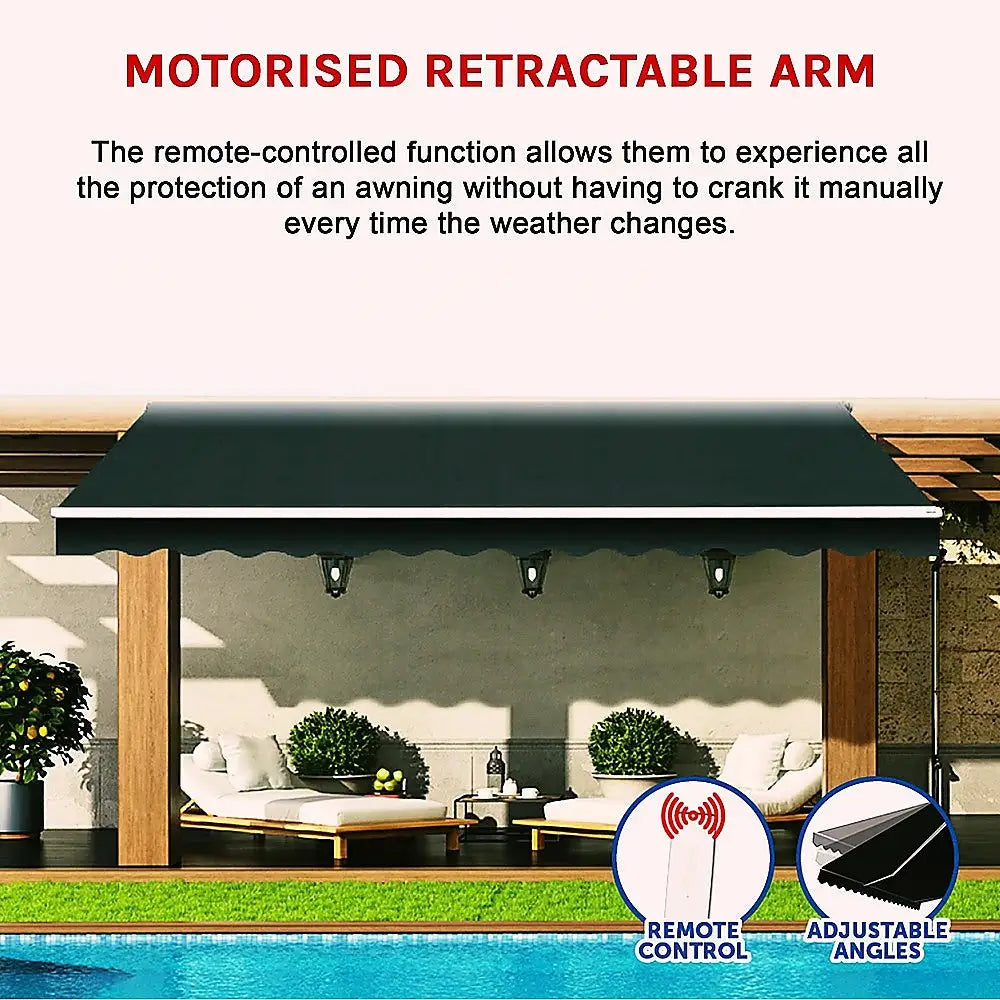 MOTORISED RETRACTABLE ARM

The remote-controlled function allows them to experience all the protection of an awning without having to crank it manually every time the weather changes.

REMOTE CONTROL

ADJUSTABLE ANGLES